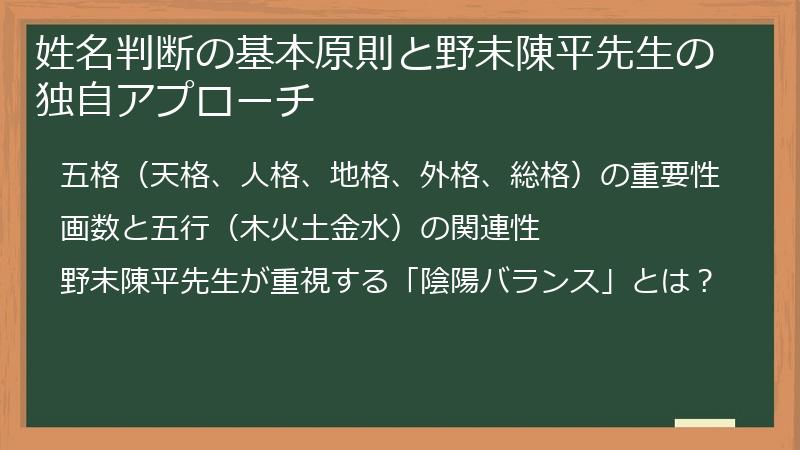 姓名判断の基本原則と野末陳平先生の独自アプローチ

五格（天格、人格、地格、外格、総格）の重要性

画数と五行（木火土金水）の関連性

野末陳平先生が重視する「陰陽バランス」とは？